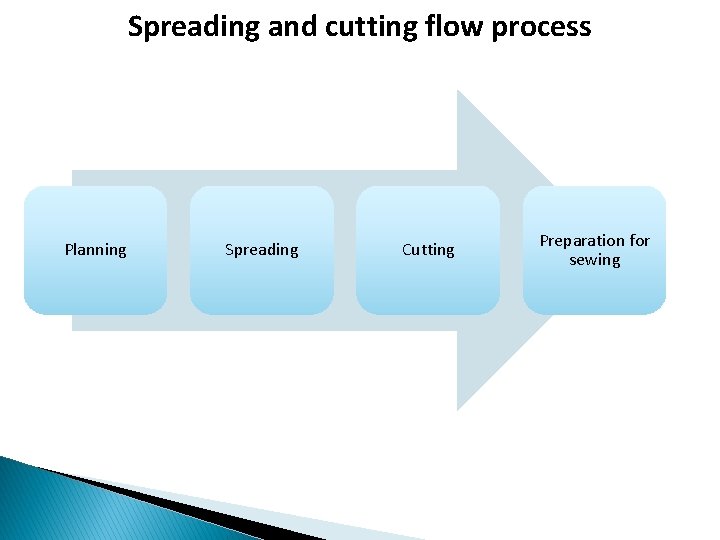 Spreading and cutting flow process

Planning

Spreading

Cutting

Preparation for sewing